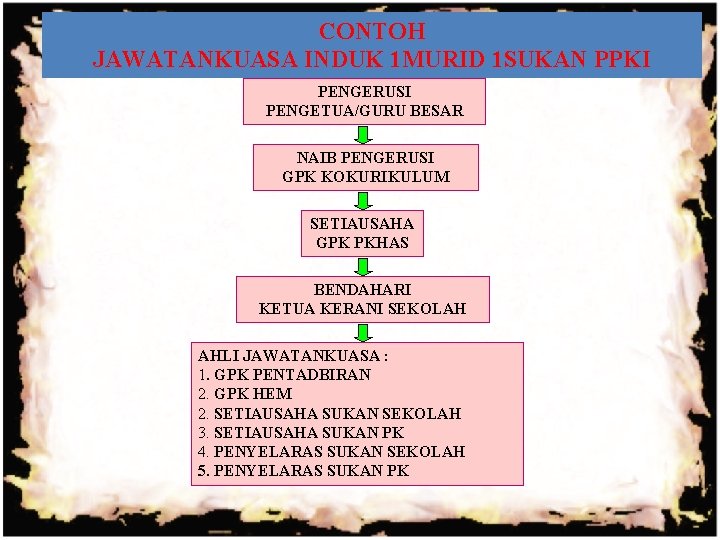 CONTOH
JAWATANKUASA INDUK 1MURID 1SUKAN PPKI

PENGERUSI
PENGETUA/GURU BESAR

NAIB PENGERUSI
GPK KOKURIKULUM

SETIAUSAHA
GPK PKHAS

BENDAHARI
KETUA KERANI SEKOLAH

AHLI JAWATANKUASA :
1. GPK PENTADBIRAN
2. GPK HEM
2. SETIAUSAHA SUKAN SEKOLAH
3. SETIAUSAHA SUKAN PK
4. PENYELARAS SUKAN SEKOLAH
5. PENYELARAS SUKAN PK